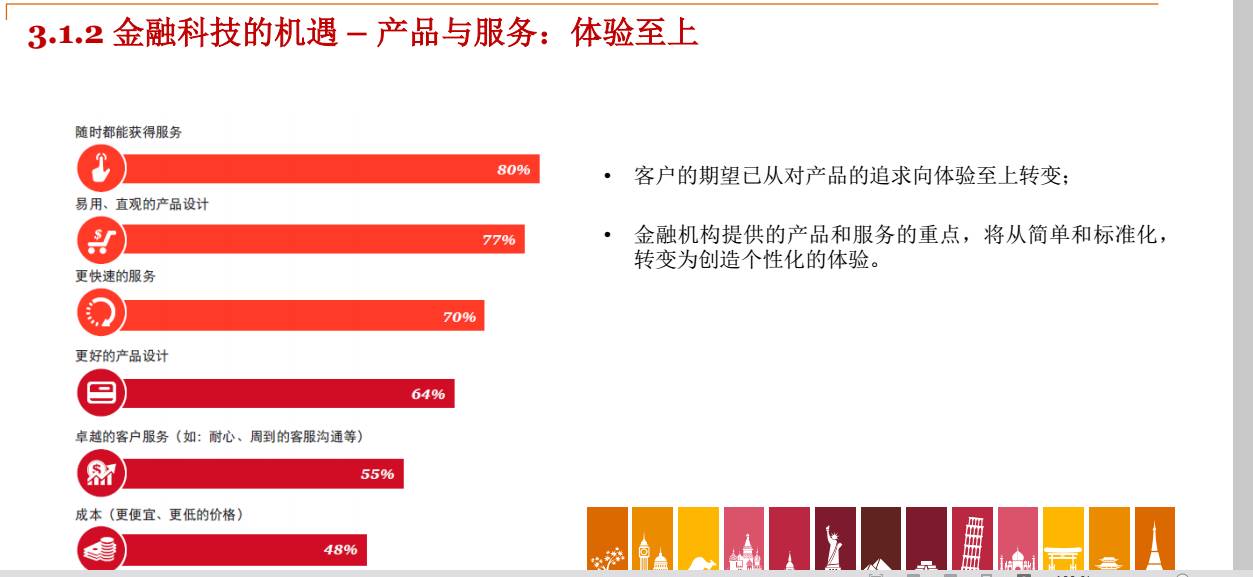 3.1.2 金融科技的机遇 – 产品与服务：体验至上

随时都能获得服务
80%
易用、直观的产品设计
77%
更快速的服务
70%
更好的产品设计
64%
卓越的客户服务（如：耐心、周到的客服沟通等）
55%
成本（更便宜、更低的价格）
48%

• 客户的期望已从对产品的追求向体验至上转变；

• 金融机构提供的产品和服务的重点，将从简单和标准化，转变为创造个性化的体验。